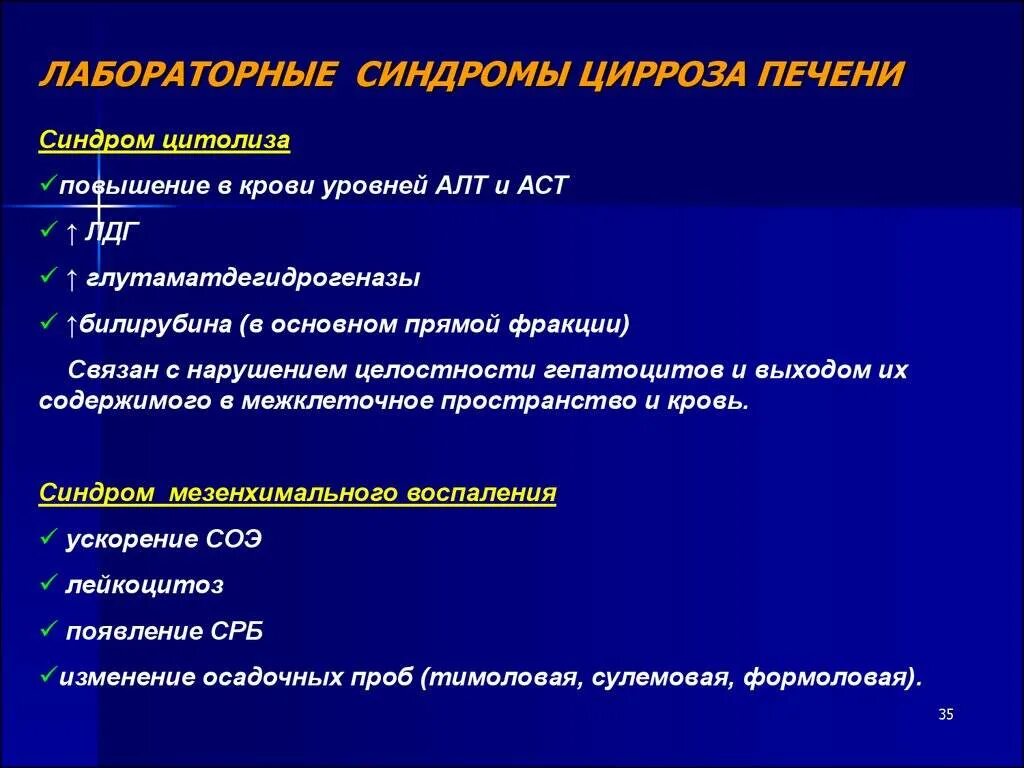 ЛАБОРАТОРНЫЕ СИНДРОМЫ ЦИРРОЗА ПЕЧЕНИ

Синдром цитолиза

✓повышение в крови уровней АЛТ и АСТ

✓ ↑ ЛДГ

✓ ↑ глутаматдегидрогеназы

✓ ↑билирубина (в основном прямой фракции)

Связан с нарушением целостности гепатоцитов и выходом их содержимого в межклеточное пространство и кровь.

Синдром мезенхимального воспаления

✓ ускорение СОЭ

✓ лейкоцитоз

✓ появление СРБ

✓изменение осадочных проб (тимоловая, сулемовая, формоловая).

35